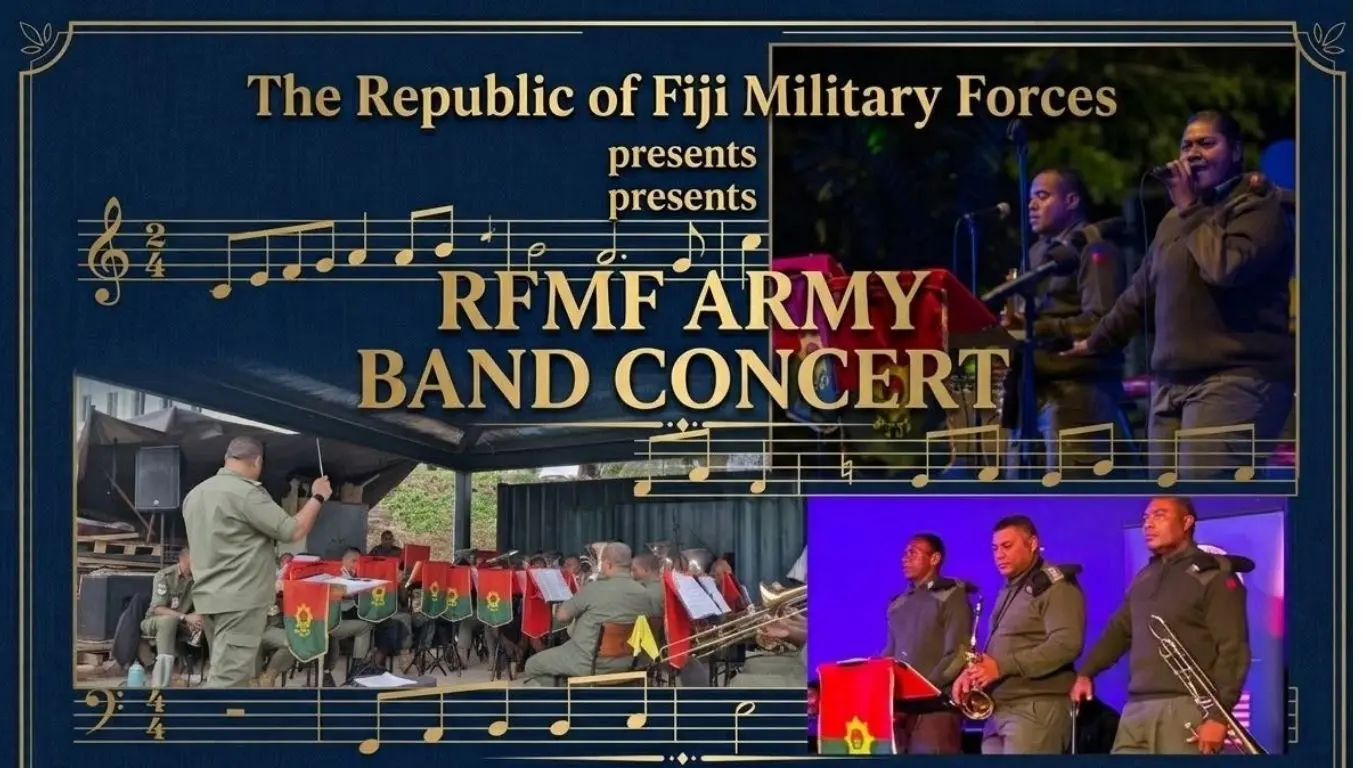 The Republic of Fiji Military Forces
presents
presents

RFMF ARMY
BAND CONCERT